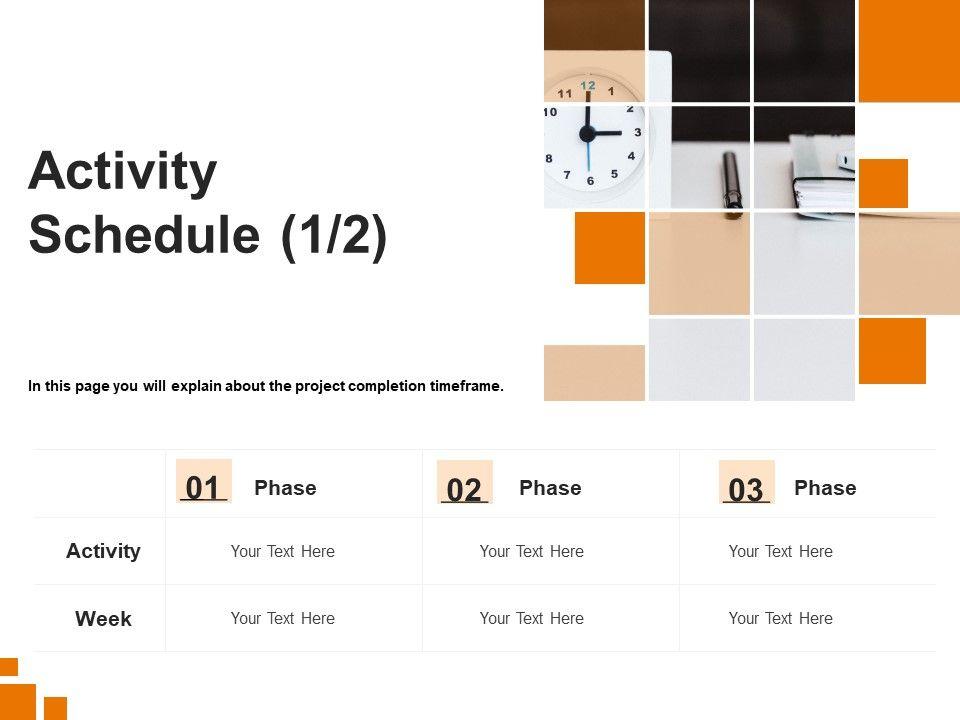 Activity Schedule (1/2)

In this page you will explain about the project completion timeframe.

| | 01 Phase | 02 Phase | 03 Phase |
|---|---|---|---|
| Activity | Your Text Here | Your Text Here | Your Text Here |
| Week | Your Text Here | Your Text Here | Your Text Here |